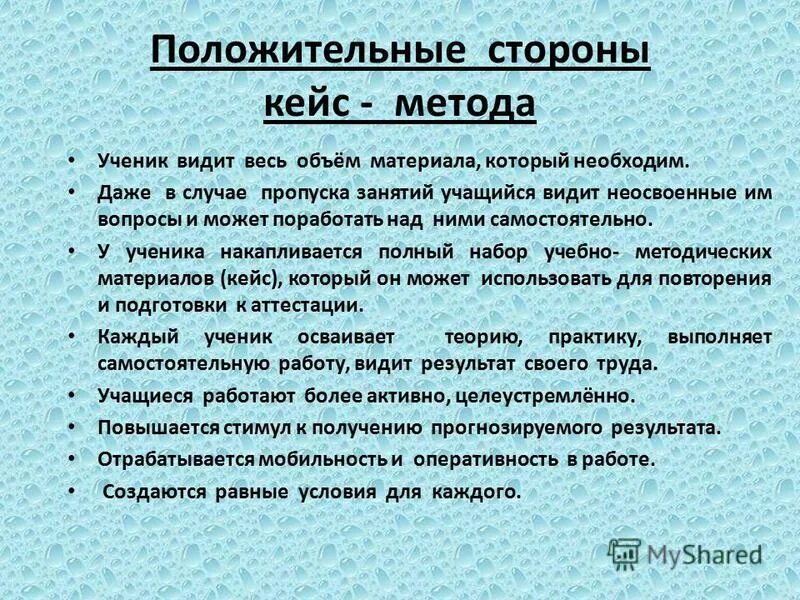 Положительные стороны кейс - метода

• Ученик видит весь объём материала, который необходим.
• Даже в случае пропуска занятий учащийся видит неосвоенные им вопросы и может поработать над ними самостоятельно.
• У ученика накапливается полный набор учебно- методических материалов (кейс), который он может использовать для повторения и подготовки к аттестации.
• Каждый ученик осваивает теорию, практику, выполняет самостоятельную работу, видит результат своего труда.
• Учащиеся работают более активно, целеустремлённо.
• Повышается стимул к получению прогнозируемого результата.
• Отрабатывается мобильность и оперативность в работе.
• Создаются равные условия для каждого.

MyShared